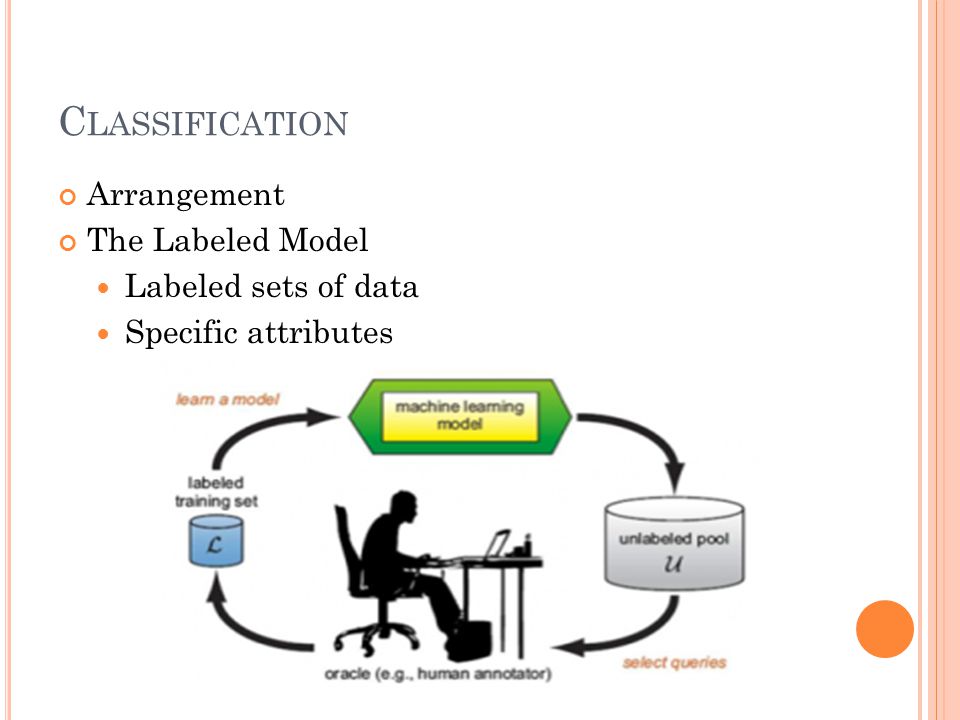 CLASSIFICATION

Arrangement

The Labeled Model

Labeled sets of data

Specific attributes

learn a model

machine learning model

labeled training set

$\mathcal{L}$

unlabeled pool

$\mathcal{U}$

oracle (e.g., human annotator)

select queries